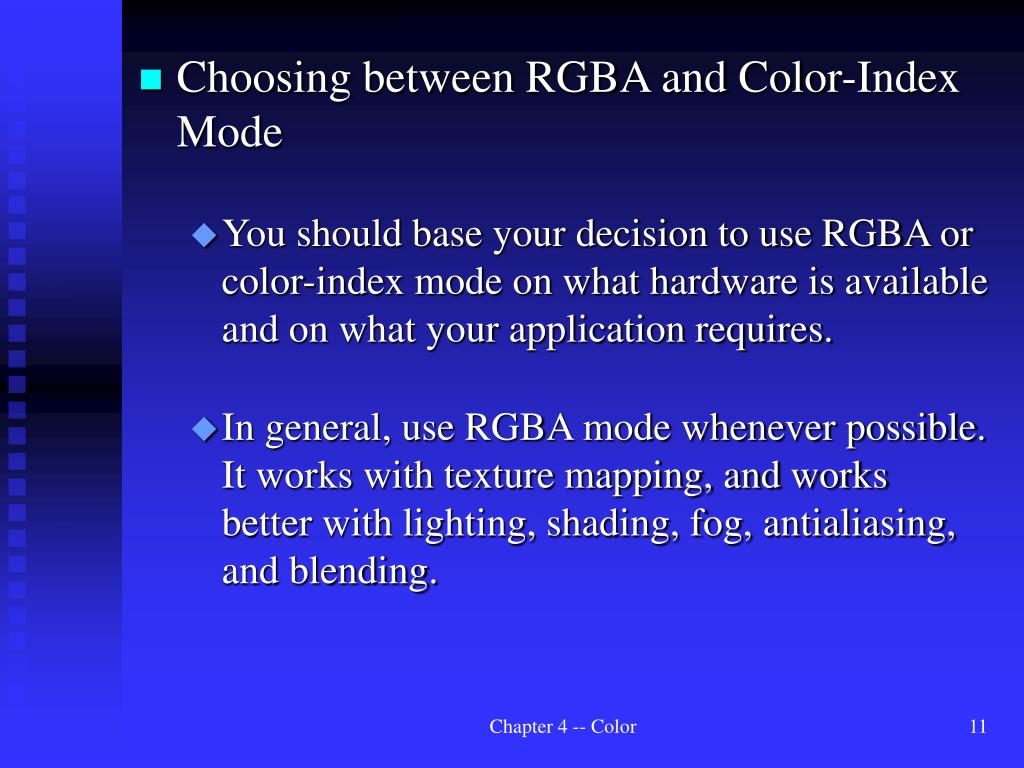 Choosing between RGBA and Color-Index Mode

You should base your decision to use RGBA or color-index mode on what hardware is available and on what your application requires.

In general, use RGBA mode whenever possible. It works with texture mapping, and works better with lighting, shading, fog, antialiasing, and blending.

Chapter 4 -- Color

11